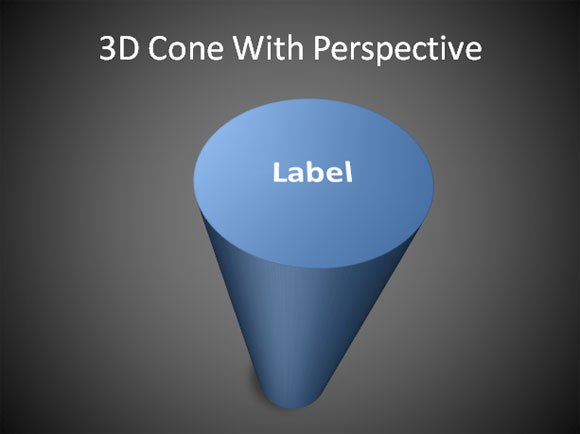 3D Cone With Perspective

Label